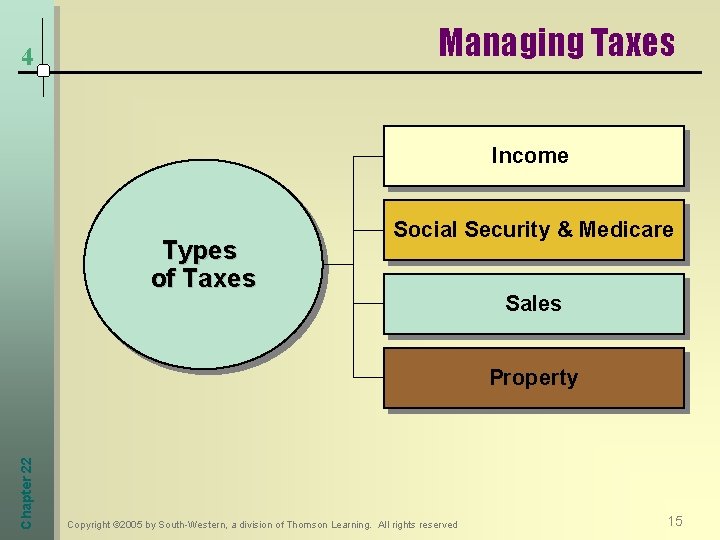 4

Managing Taxes

Types of Taxes

Income

Social Security & Medicare

Sales

Property

Chapter 22

Copyright ©2005 by South-Western, a division of Thomson Learning. All rights reserved

15